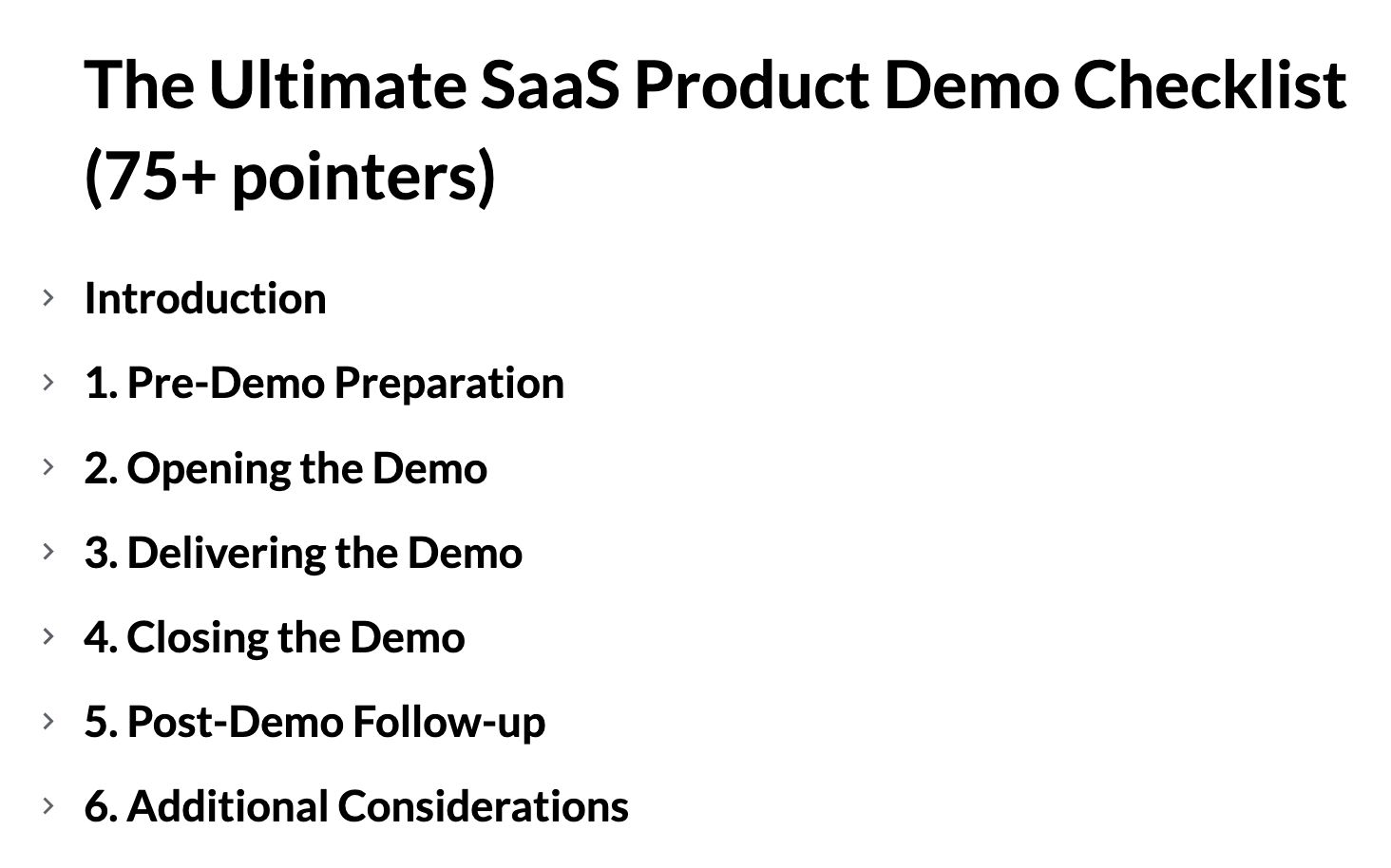 The Ultimate SaaS Product Demo Checklist (75+ pointers)

Introduction

1. Pre-Demo Preparation

2. Opening the Demo

3. Delivering the Demo

4. Closing the Demo

5. Post-Demo Follow-up

6. Additional Considerations